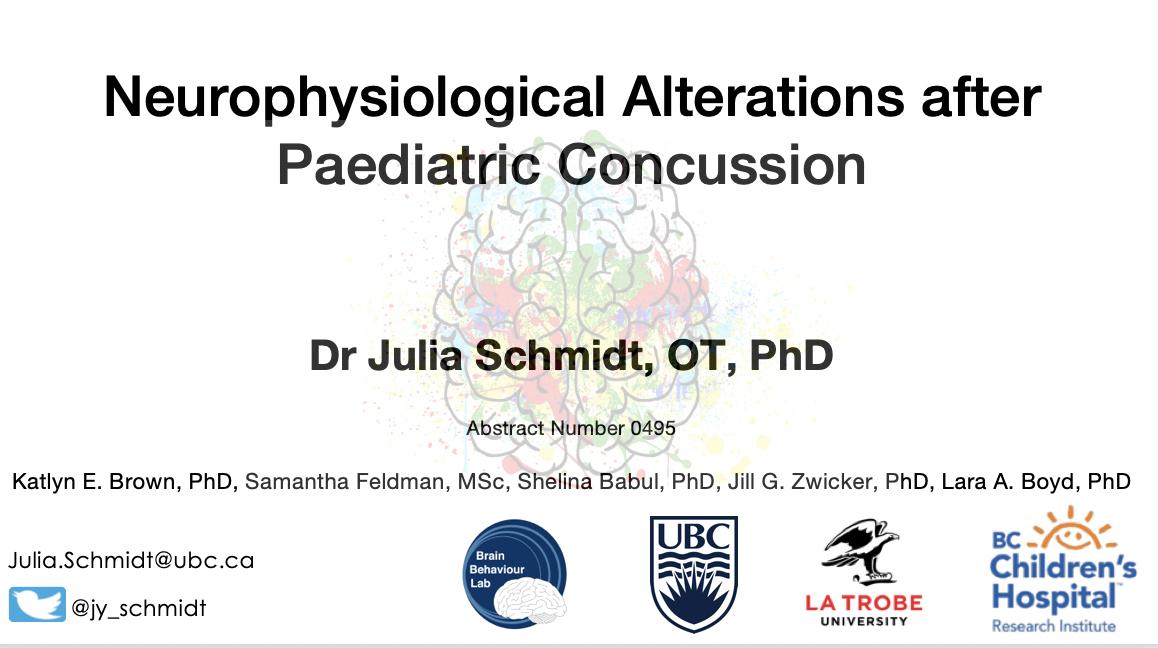 Neurophysiological Alterations after Paediatric Concussion

Dr Julia Schmidt, OT, PhD

Abstract Number 0495

Katlyn E. Brown, PhD, Samantha Feldman, MSc, Shelina Babul, PhD, Jill G. Zwicker, PhD, Lara A. Boyd, PhD

Julia.Schmidt@ubc.ca

@jy_schmidt

Brain Behaviour Lab

UBC

LA TROBE UNIVERSITY

BC Children's Hospital Research Institute